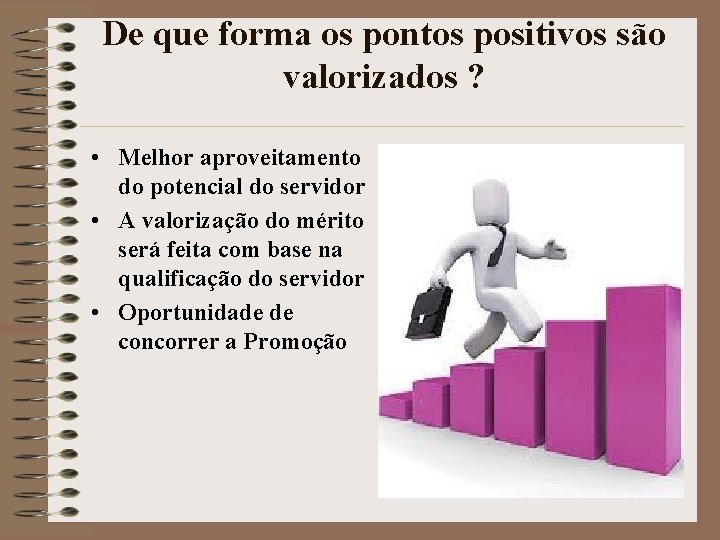 De que forma os pontos positivos são valorizados ?

• Melhor aproveitamento do potencial do servidor
• A valorização do mérito será feita com base na qualificação do servidor
• Oportunidade de concorrer a Promoção